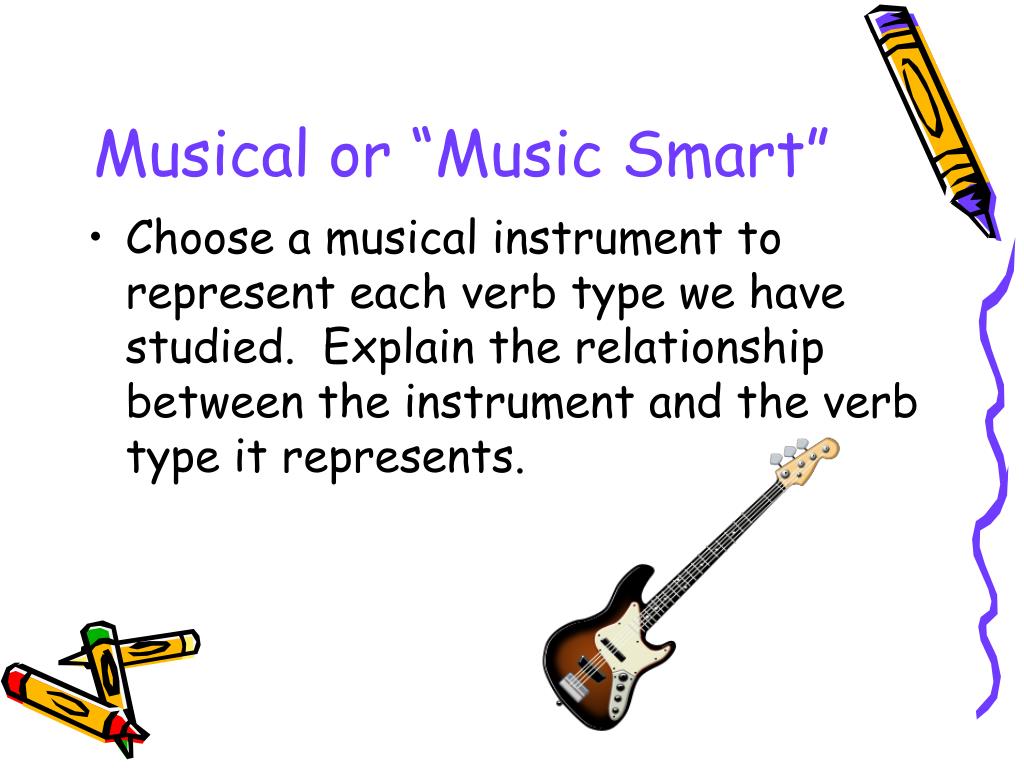 Musical or “Music Smart”

• Choose a musical instrument to represent each verb type we have studied. Explain the relationship between the instrument and the verb type it represents.